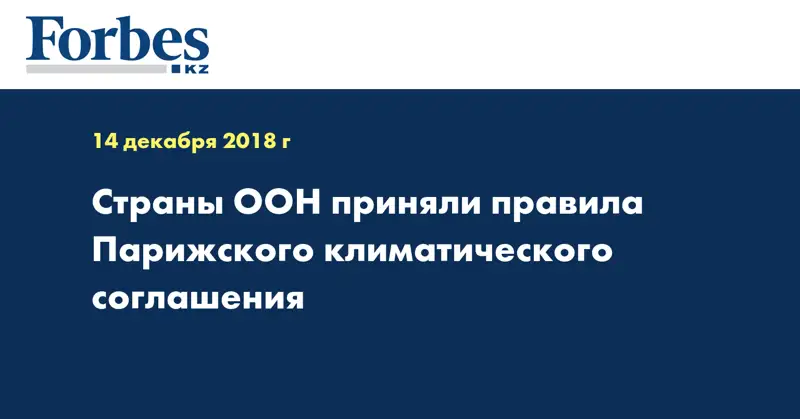 Forbes
KZ

14 декабря 2018 г

Страны ООН приняли правила Парижского климатического соглашения